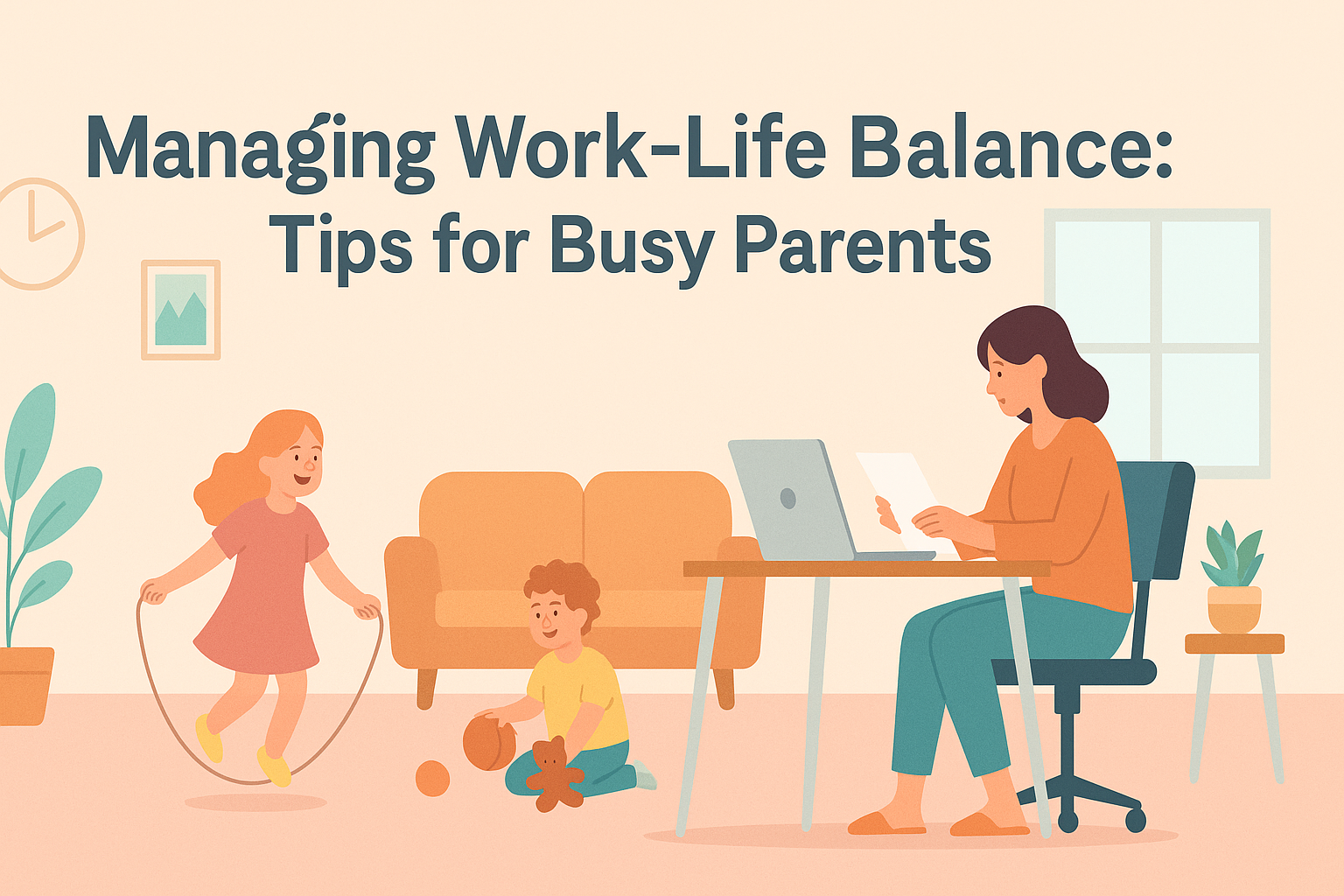 Managing Work-Life Balance: Tips for Busy Parents